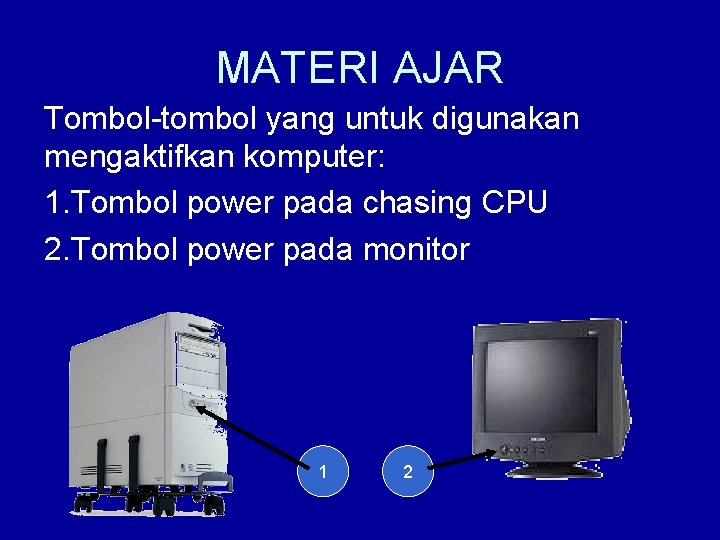 MATERI AJAR

Tombol-tombol yang untuk digunakan mengaktifkan komputer:

1.Tombol power pada chasing CPU

2.Tombol power pada monitor

1

2